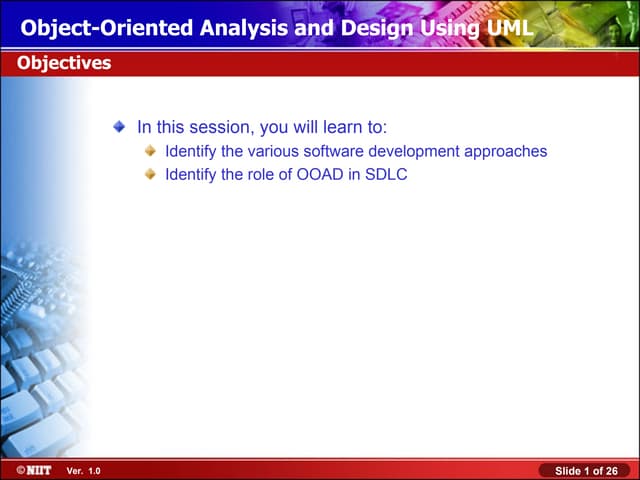 Object-Oriented Analysis and Design Using UML

Objectives

In this session, you will learn to:

Identify the various software development approaches

Identify the role of OOAD in SDLC

©NIIT Ver. 1.0

Slide 1 of 26